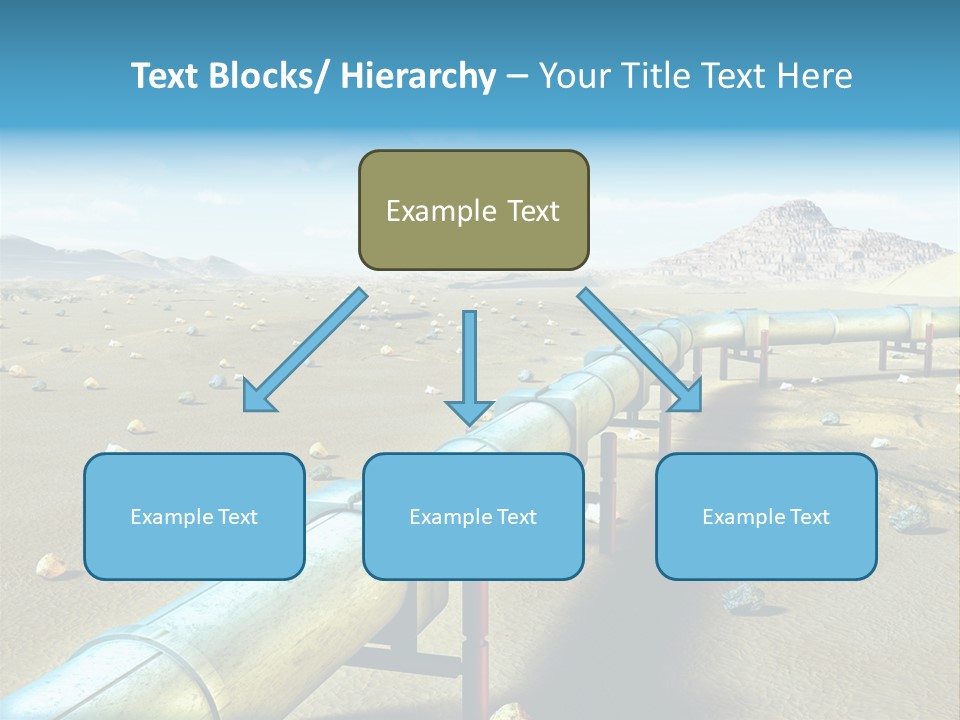 Text Blocks/ Hierarchy – Your Title Text Here

Example Text

Example Text

Example Text

Example Text